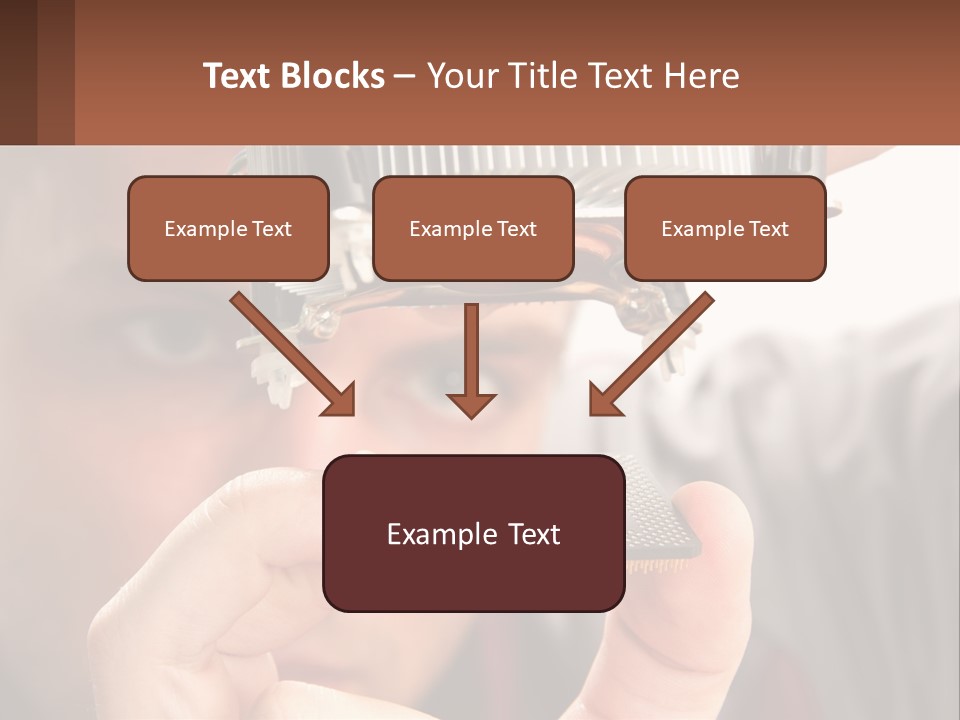 Text Blocks – Your Title Text Here

Example Text

Example Text

Example Text

Example Text